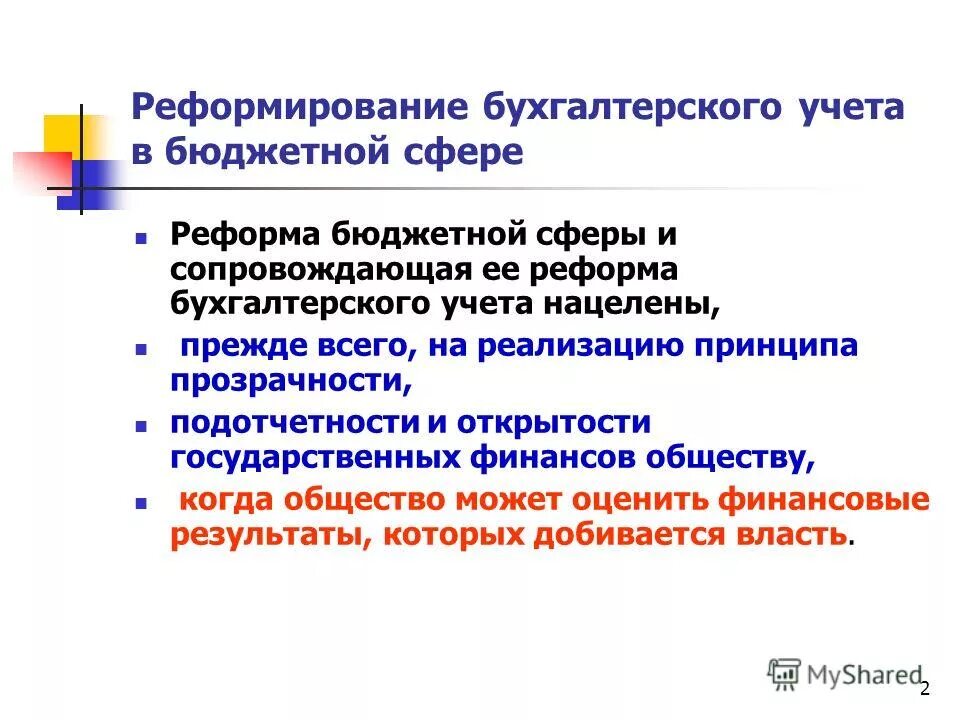 Реформирование бухгалтерского учета в бюджетной сфере

- Реформа бюджетной сферы и сопровождающая ее реформа бухгалтерского учета нацелены,
- прежде всего, на реализацию принципа прозрачности,
- подотчетности и открытости государственных финансов обществу,
- когда общество может оценить финансовые результаты, которых добивается власть.

MyShared

2